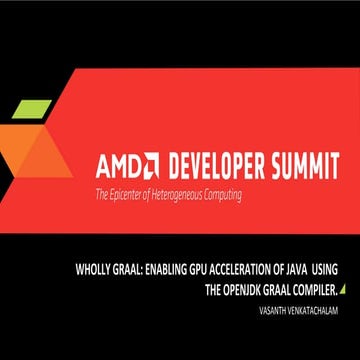 AMD DEVELOPER SUMMIT
The Epicenter of Heterogeneous Computing

WHOLLY GRAAL: ENABLING GPU ACCELERATION OF JAVA USING THE OPENJDK GRAAL COMPILER.

VASANTH VENKATACHALAM